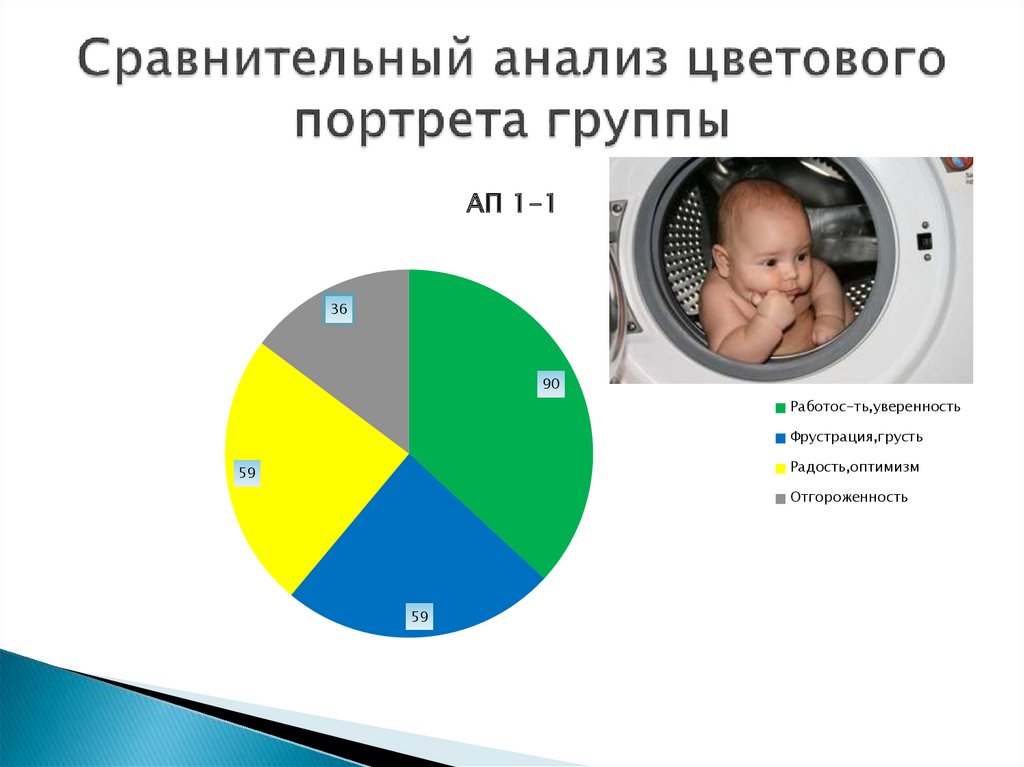 Сравнительный анализ цветового портрета группы

АП 1-1

36

90

59

59

Работос-ть,уверенность

Фрустрация,грусть

Радость,оптимизм

Отгороженность